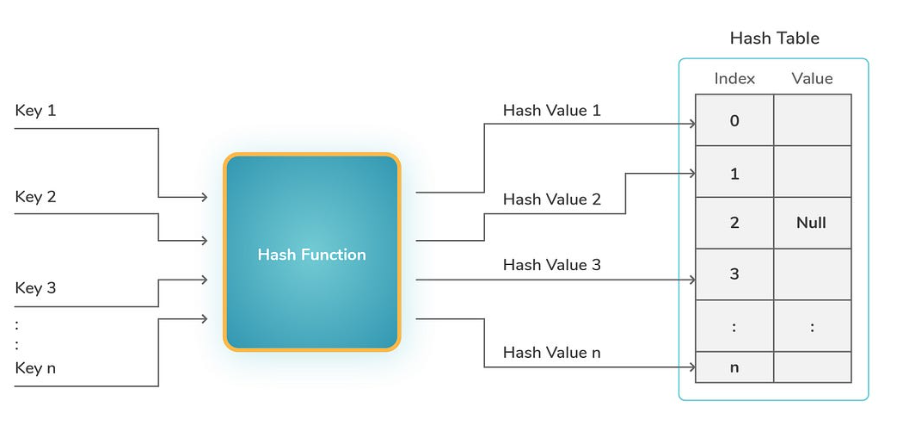 Key 1

Key 2

Key 3

:
:

Key n

Hash Function

Hash Value 1

Hash Value 2

Hash Value 3

Hash Value n

Hash Table

| Index | Value |
|---|---|
| 0 | |
| 1 | |
| 2 | Null |
| 3 | |
| : | : |
| n | |